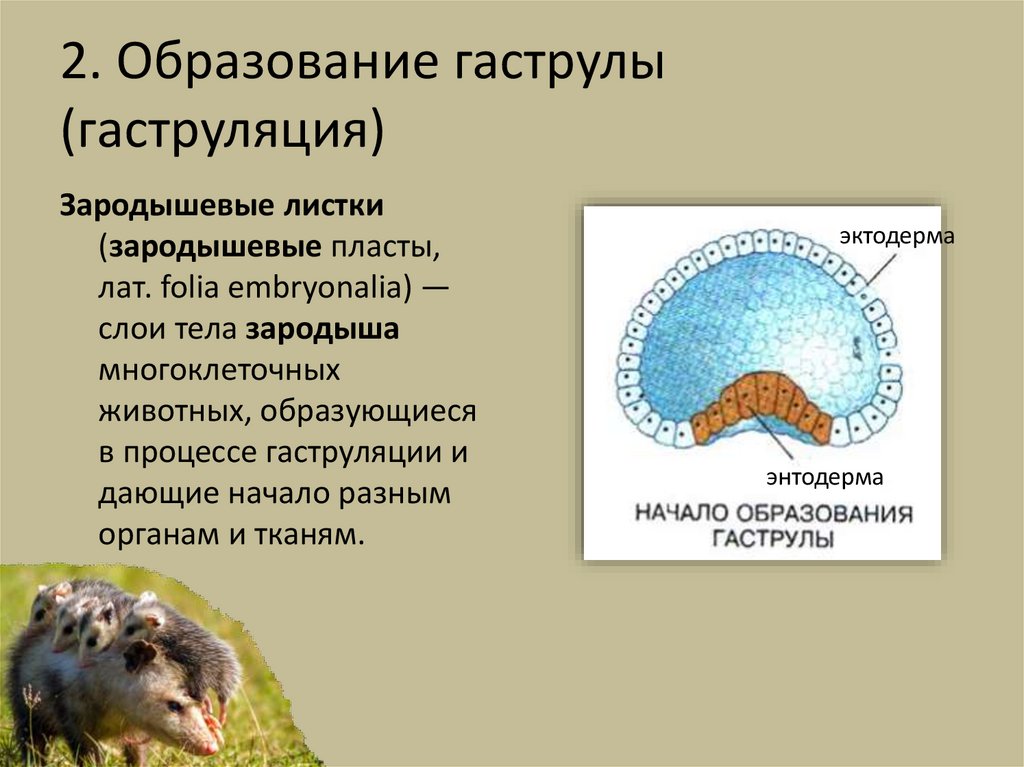 2. Образование гаструлы (гаструляция)

Зародышевые листки (зародышевые пласты, лат. folia embryonalia) — слои тела зародыша многоклеточных животных, образующиеся в процессе гаструляции и дающие начало разным органам и тканям.

эктодерма

энтодерма

НАЧАЛО ОБРАЗОВАНИЯ ГАСТРУЛЫ